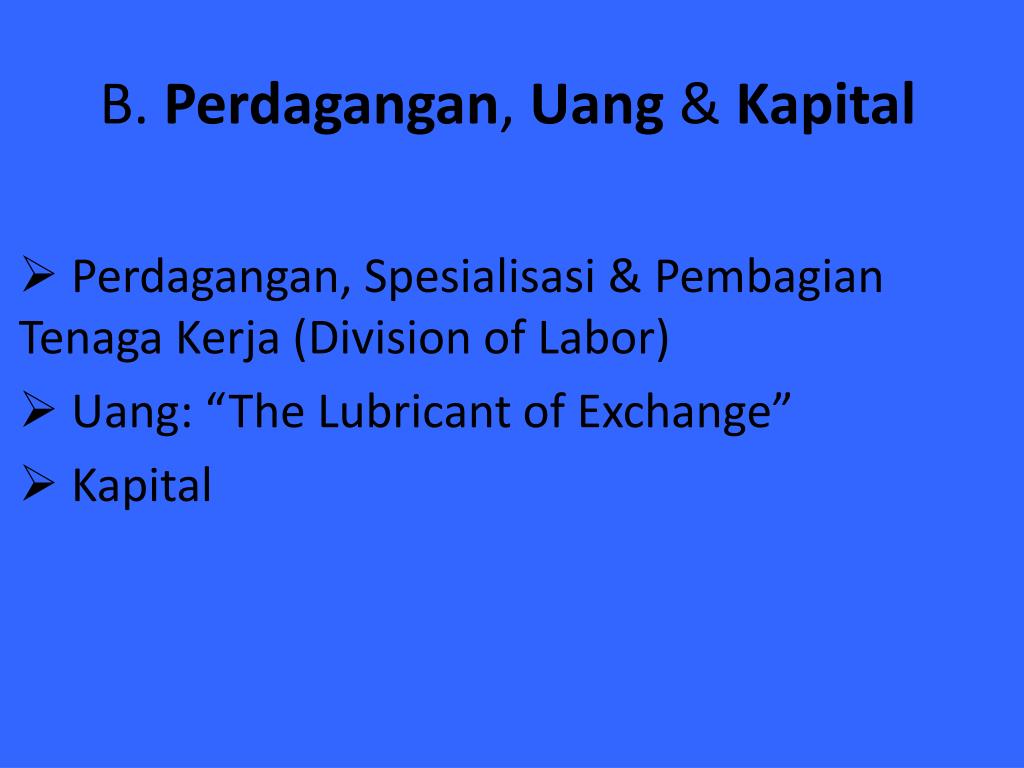 B. Perdagangan, Uang & Kapital

➢ Perdagangan, Spesialisasi & Pembagian Tenaga Kerja (Division of Labor)

➢ Uang: “The Lubricant of Exchange”

➢ Kapital